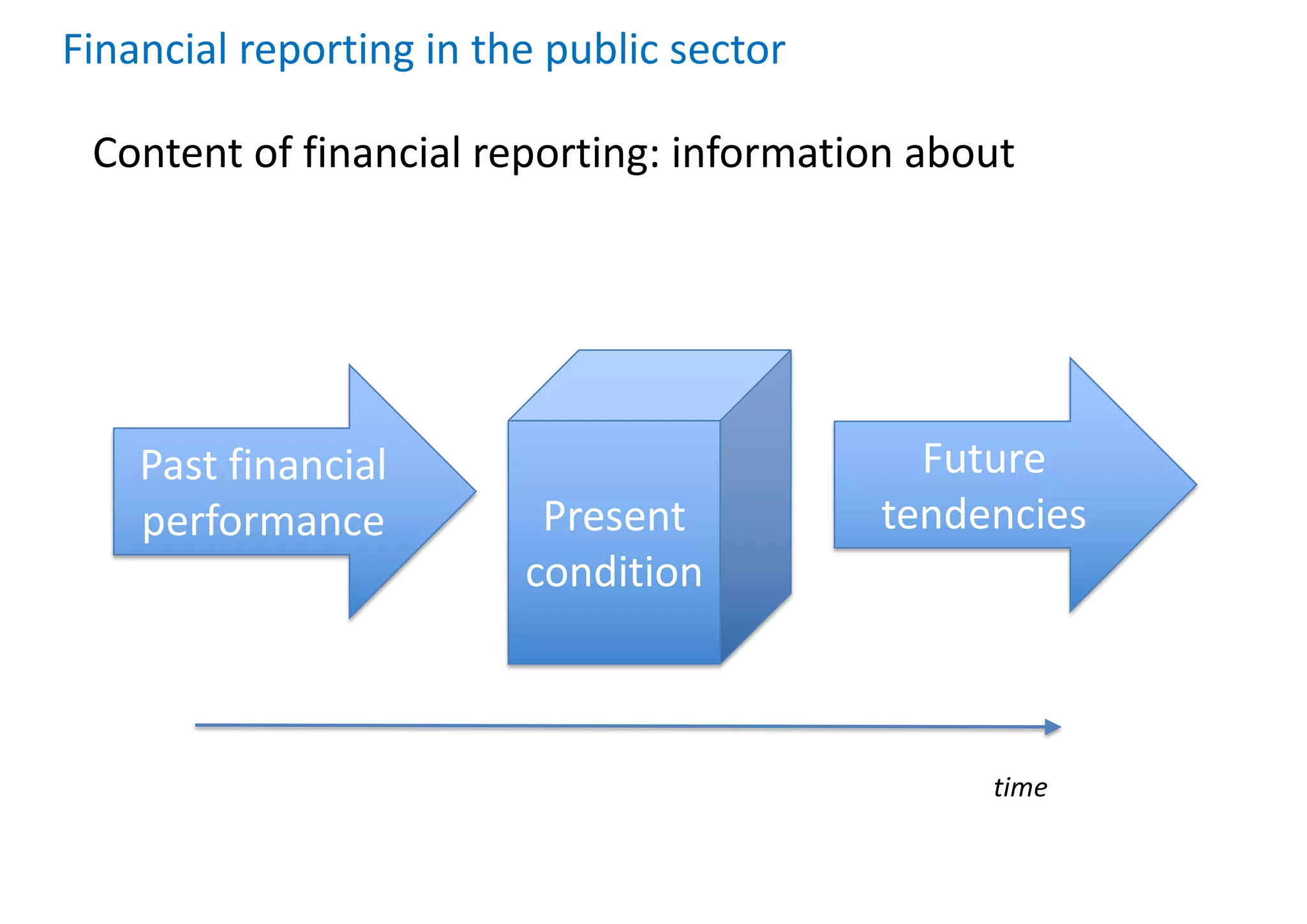 Financial reporting in the public sector

Content of financial reporting: information about

Past financial performance

Present condition

Future tendencies

time